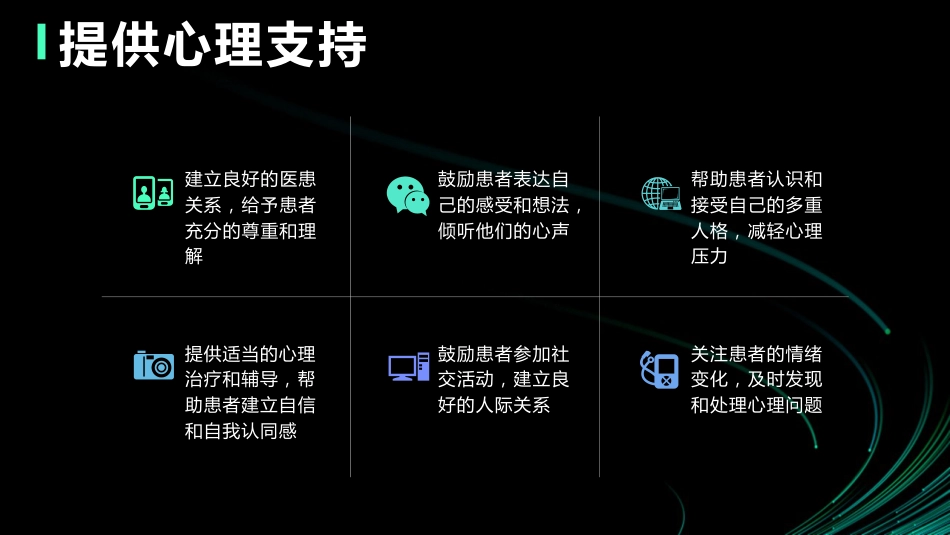 提供心理支持

建立良好的医患关系，给予患者充分的尊重和理解

鼓励患者表达自己的感受和想法，倾听他们的心声

帮助患者认识和接受自己的多重人格，减轻心理压力

提供适当的心理治疗和辅导，帮助患者建立自信和自我认同感

鼓励患者参加社交活动，建立良好的人际关系

关注患者的情绪变化，及时发现和处理心理问题